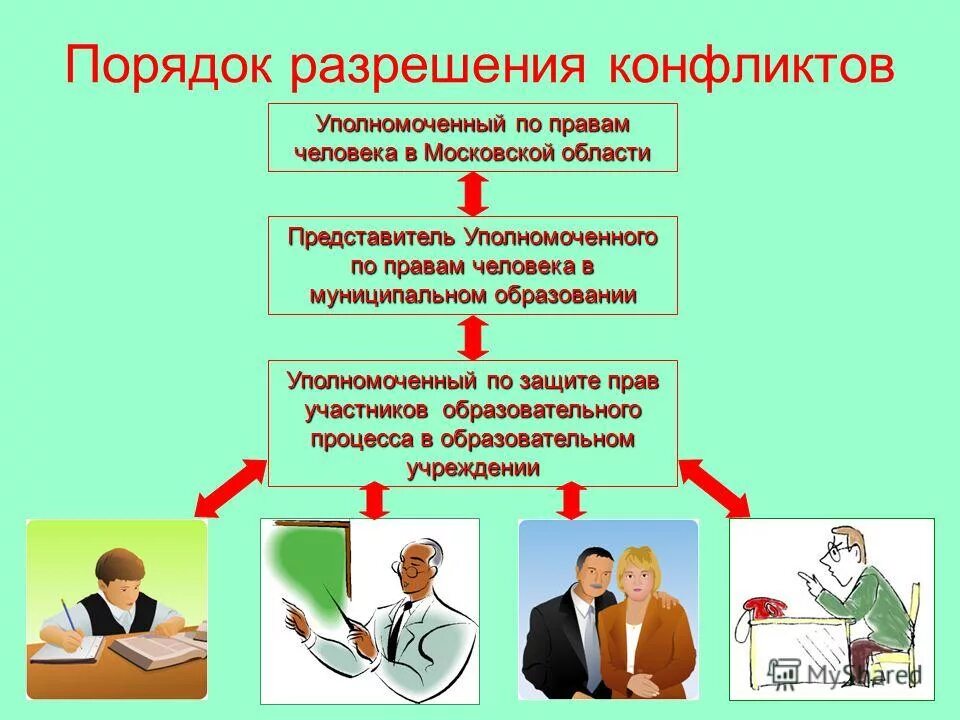 Порядок разрешения конфликтов

Уполномоченный по правам человека в Московской области

Представитель Уполномоченного по правам человека в муниципальном образовании

Уполномоченный по защите прав участников образовательного процесса в образовательном учреждении

MyShared